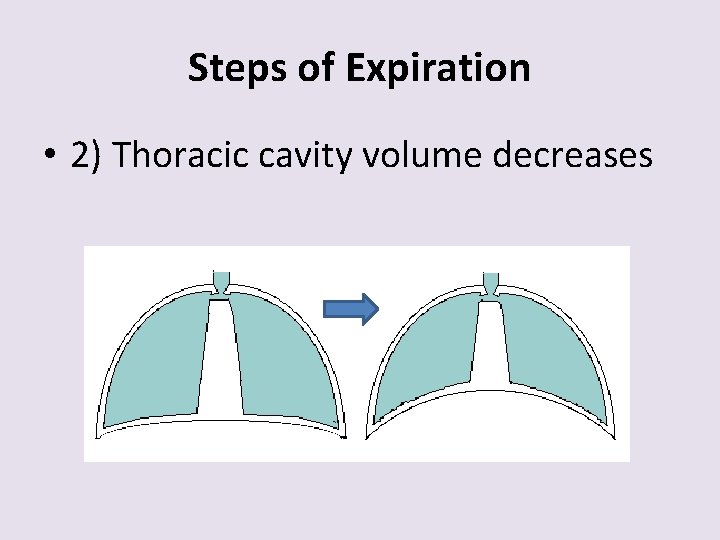 Steps of Expiration

• 2) Thoracic cavity volume decreases